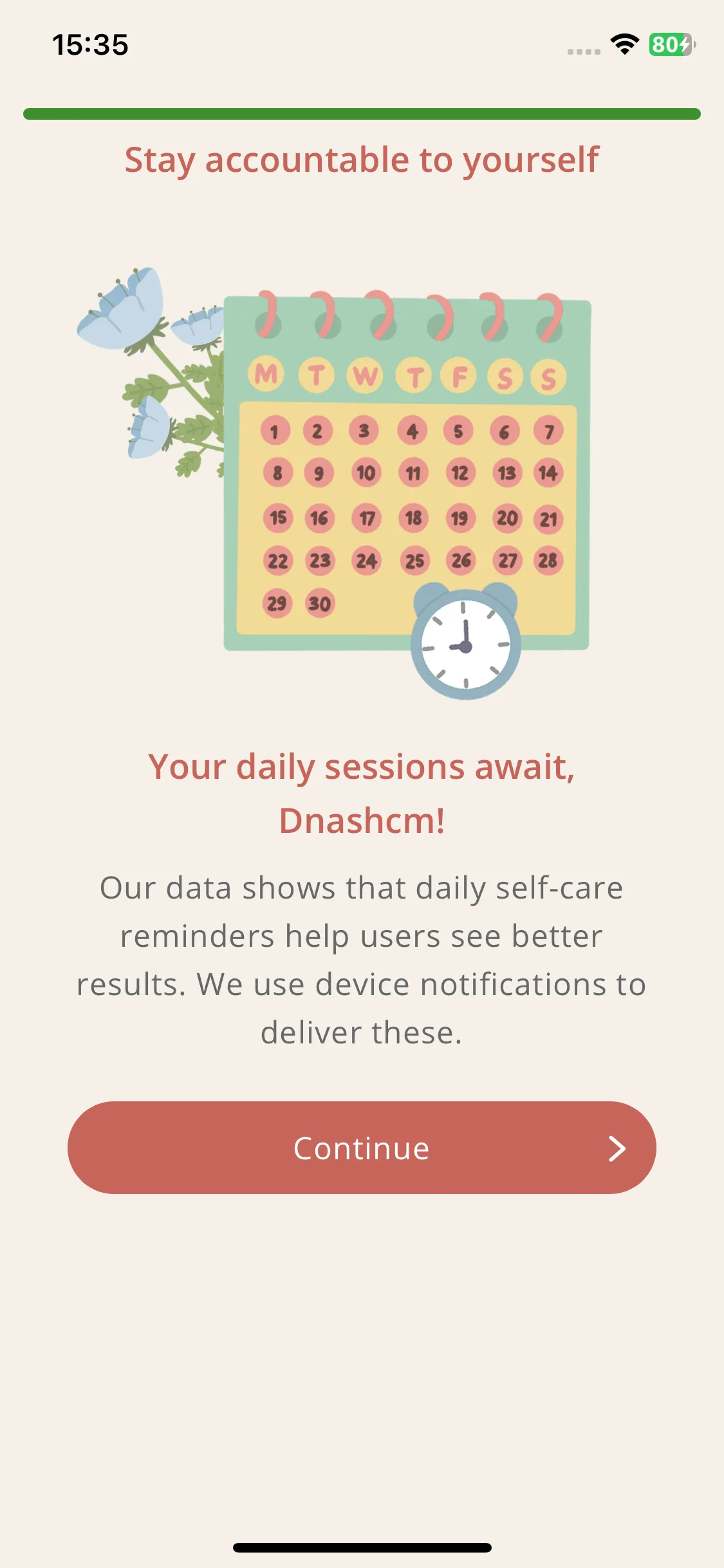 15:35

80

Stay accountable to yourself

M T W T F S S

1 2 3 4 5 6 7
8 9 10 11 12 13 14
15 16 17 18 19 20 21
22 23 24 25 26 27 28
29 30

Your daily sessions await, Dnashcm!

Our data shows that daily self-care reminders help users see better results. We use device notifications to deliver these.

Continue